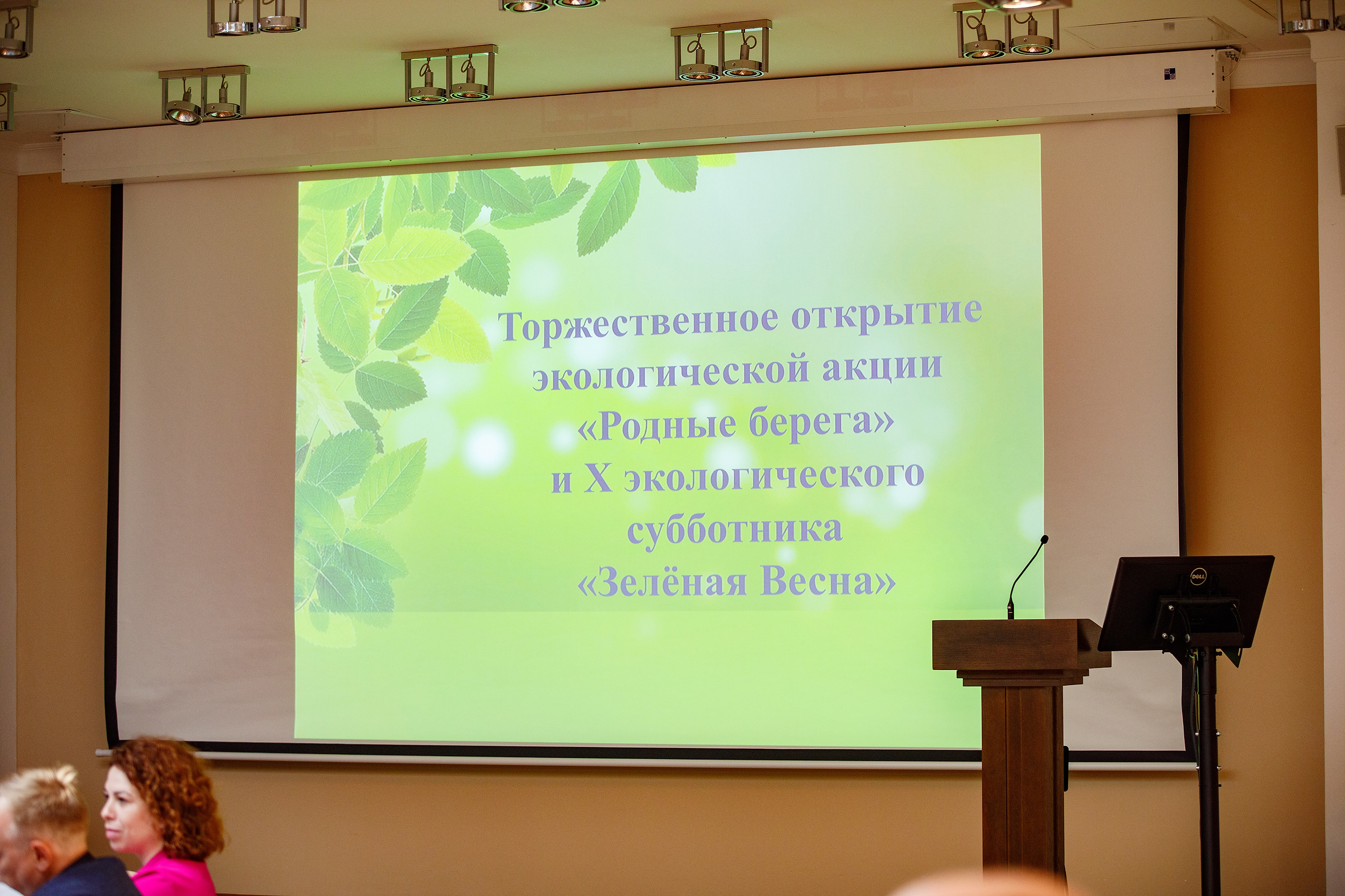 Торжественное открытие экологической акции «Родные берега» и X экологического субботника «Зелёная Весна»

DELL